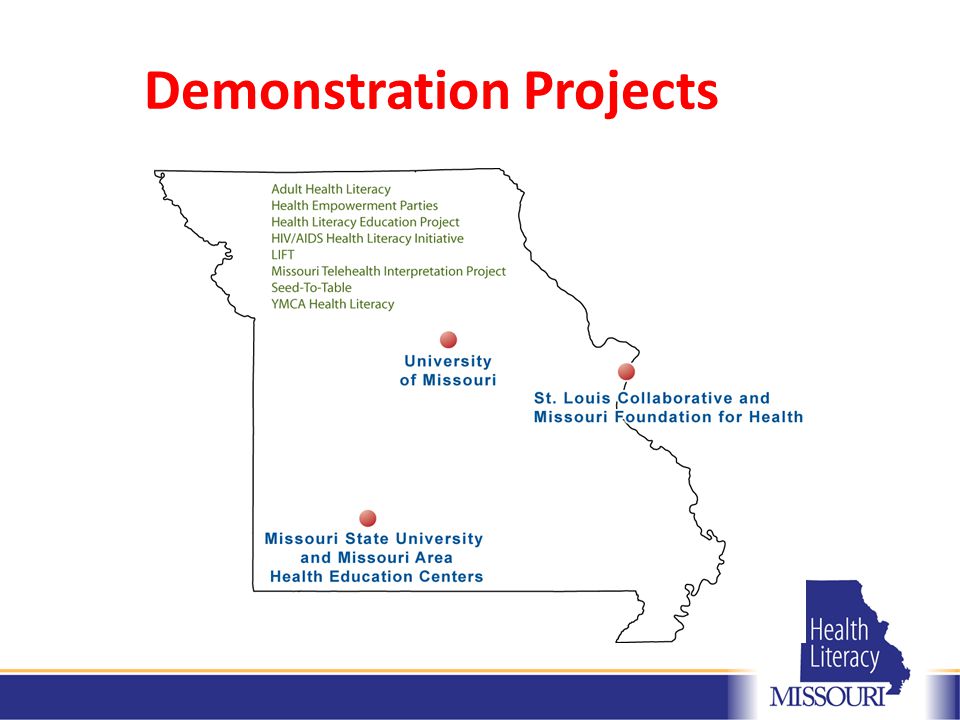 Demonstration Projects

Adult Health Literacy
Health Empowerment Parties
Health Literacy Education Project
HIV/AIDS Health Literacy Initiative
LIFT
Missouri Telehealth Interpretation Project
Seed-To-Table
YMCA Health Literacy

University of Missouri

St. Louis Collaborative and Missouri Foundation for Health

Missouri State University and Missouri Area Health Education Centers

Health Literacy
MISSOURI